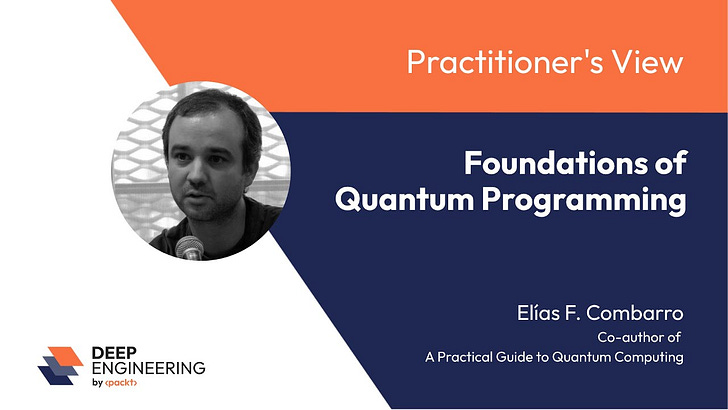 Practitioner's View

Foundations of Quantum Programming

Elías F. Combarro
Co-author of
A Practical Guide to Quantum Computing

DEEP ENGINEERING
by <packt>